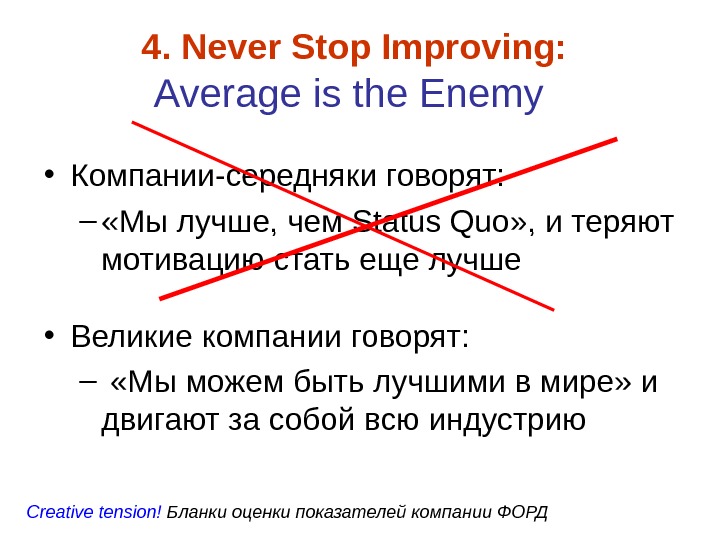 4. Never Stop Improving:
Average is the Enemy

• Компании-середняки говорят:
– «Мы лучше, чем Status Quo», и теряют мотивацию стать еще лучше

• Великие компании говорят:
– «Мы можем быть лучшими в мире» и двигают за собой всю индустрию

Creative tension! Бланки оценки показателей компании ФОРД